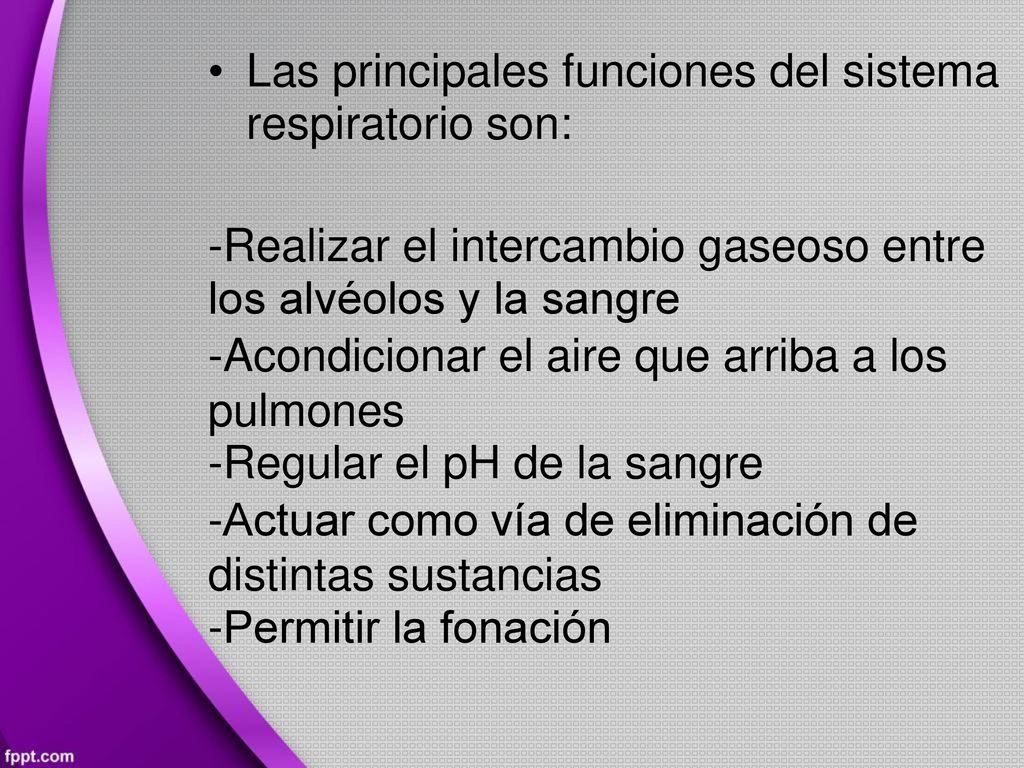 • Las principales funciones del sistema respiratorio son:

-Realizar el intercambio gaseoso entre los alvéolos y la sangre
-Acondicionar el aire que arriba a los pulmones
-Regular el pH de la sangre
-Actuar como vía de eliminación de distintas sustancias
-Permitir la fonación

fppt.com